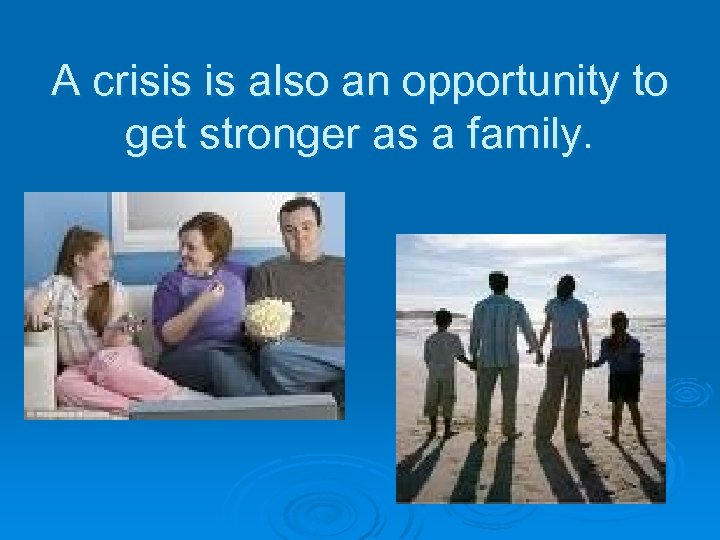 A crisis is also an opportunity to get stronger as a family.